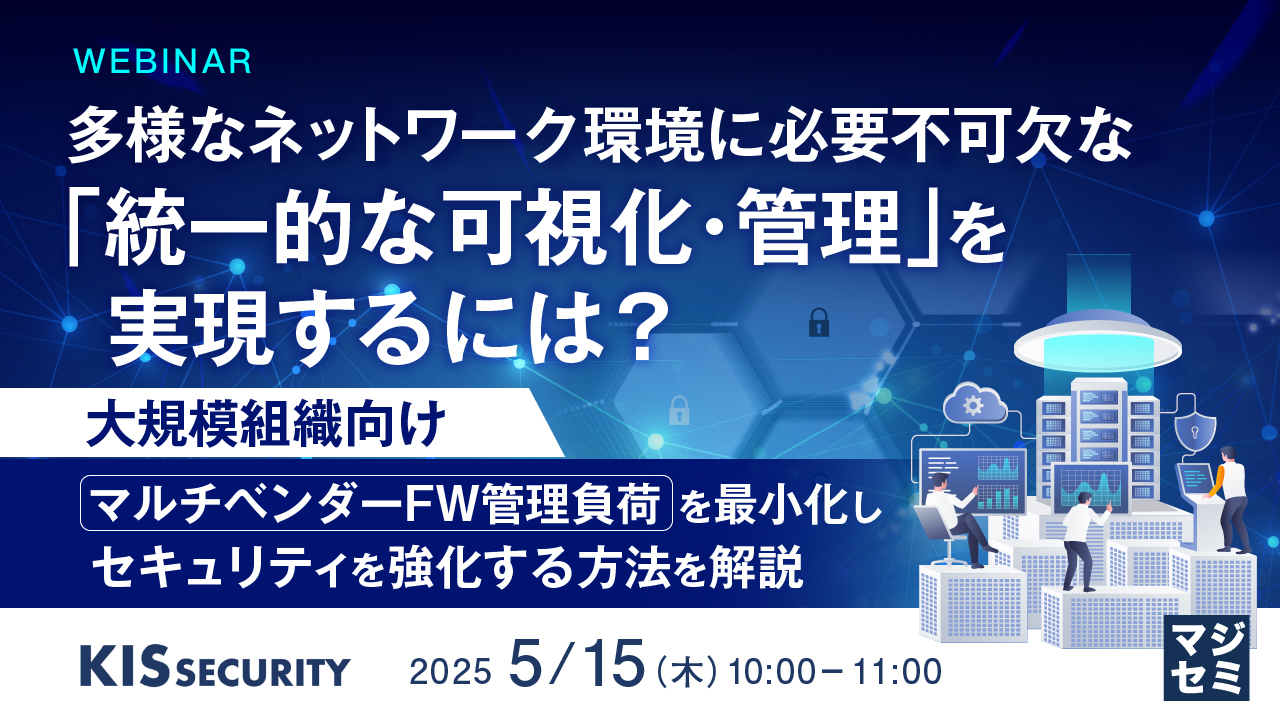 WEBINAR

多様なネットワーク環境に必要不可欠な「統一的な可視化・管理」を実現するには？

大規模組織向け

マルチベンダーFW管理負荷を最小化しセキュリティを強化する方法を解説

KIS SECURITY

2025 5/15（木）10:00－11:00

マジセミ